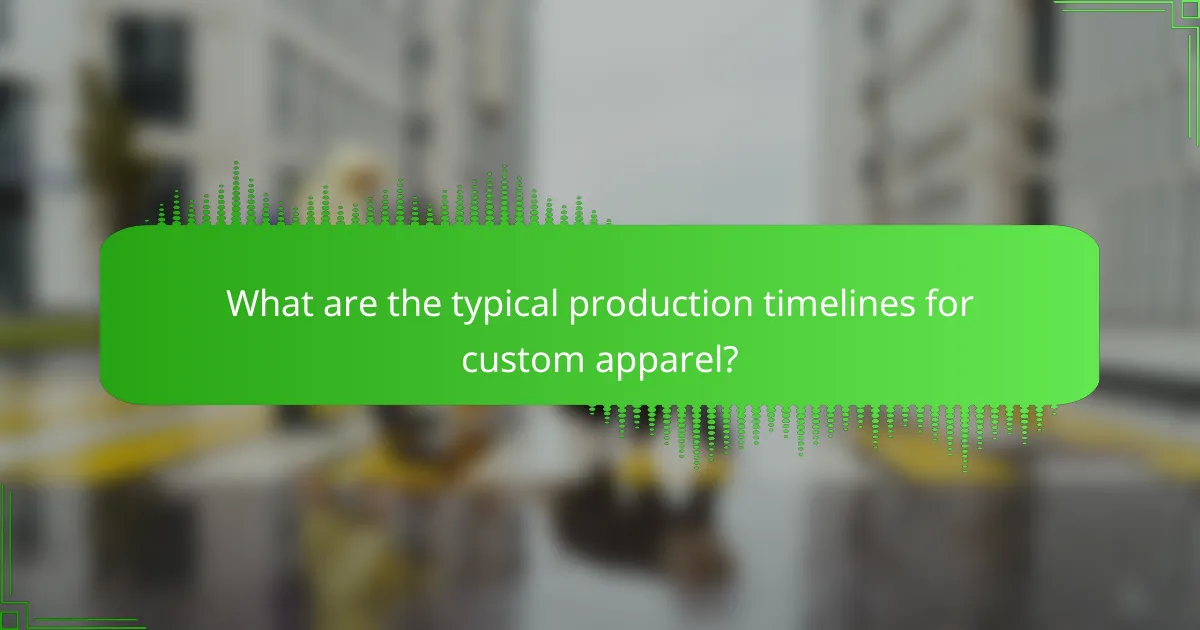 What are the typical production timelines for custom apparel?